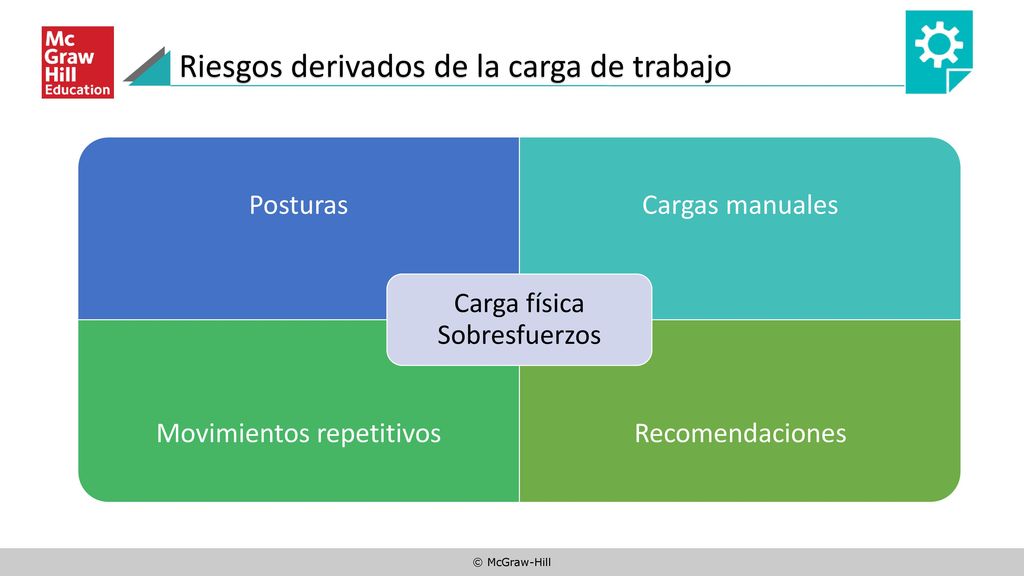 Mc Graw Hill Education

Riesgos derivados de la carga de trabajo

Posturas

Cargas manuales

Carga física
Sobresfuerzos

Movimientos repetitivos

Recomendaciones

© McGraw-Hill